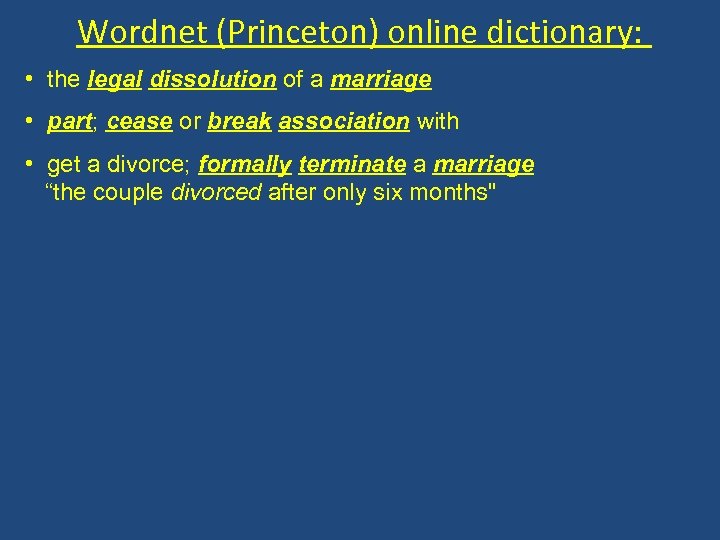 Wordnet (Princeton) online dictionary:

• the legal dissolution of a marriage

• part; cease or break association with

• get a divorce; formally terminate a marriage
“the couple divorced after only six months"